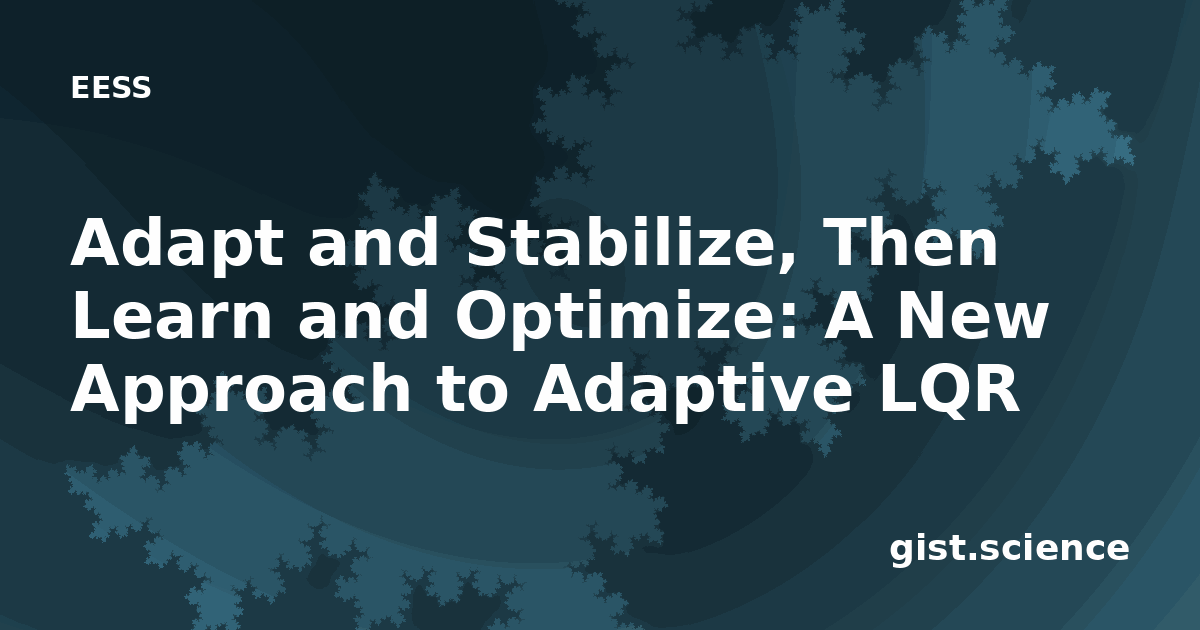 EESS

Adapt and Stabilize, Then Learn and Optimize: A New Approach to Adaptive LQR

gist.science